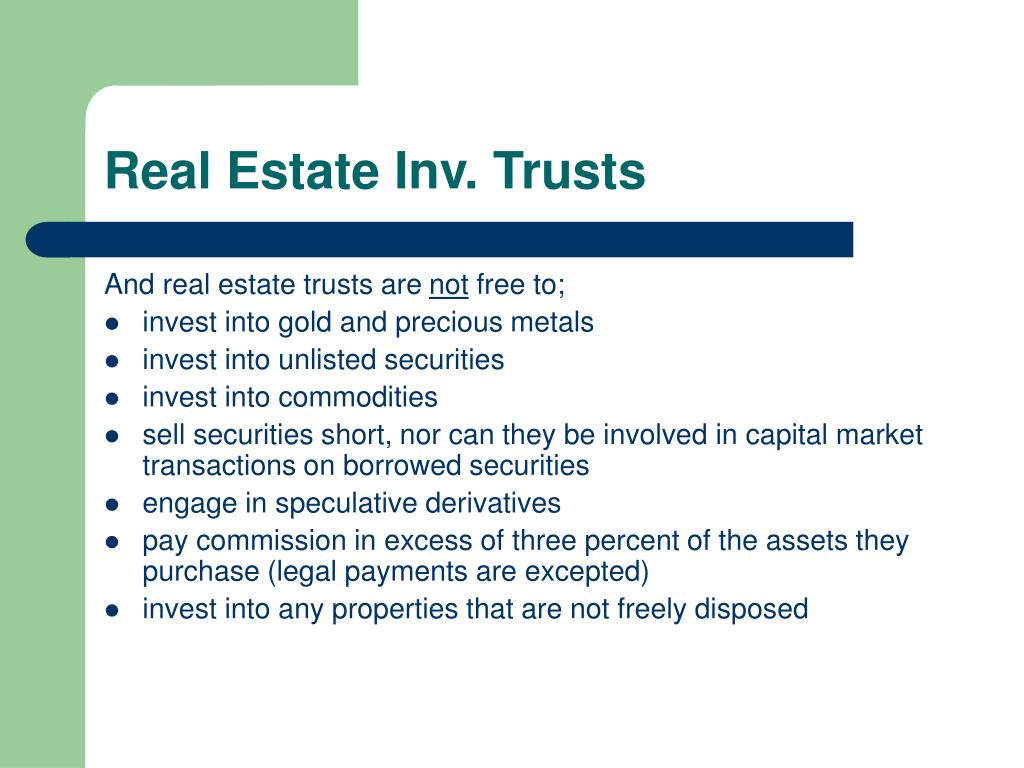 Real Estate Inv. Trusts

And real estate trusts are not free to;

- invest into gold and precious metals
- invest into unlisted securities
- invest into commodities
- sell securities short, nor can they be involved in capital market transactions on borrowed securities
- engage in speculative derivatives
- pay commission in excess of three percent of the assets they purchase (legal payments are excepted)
- invest into any properties that are not freely disposed